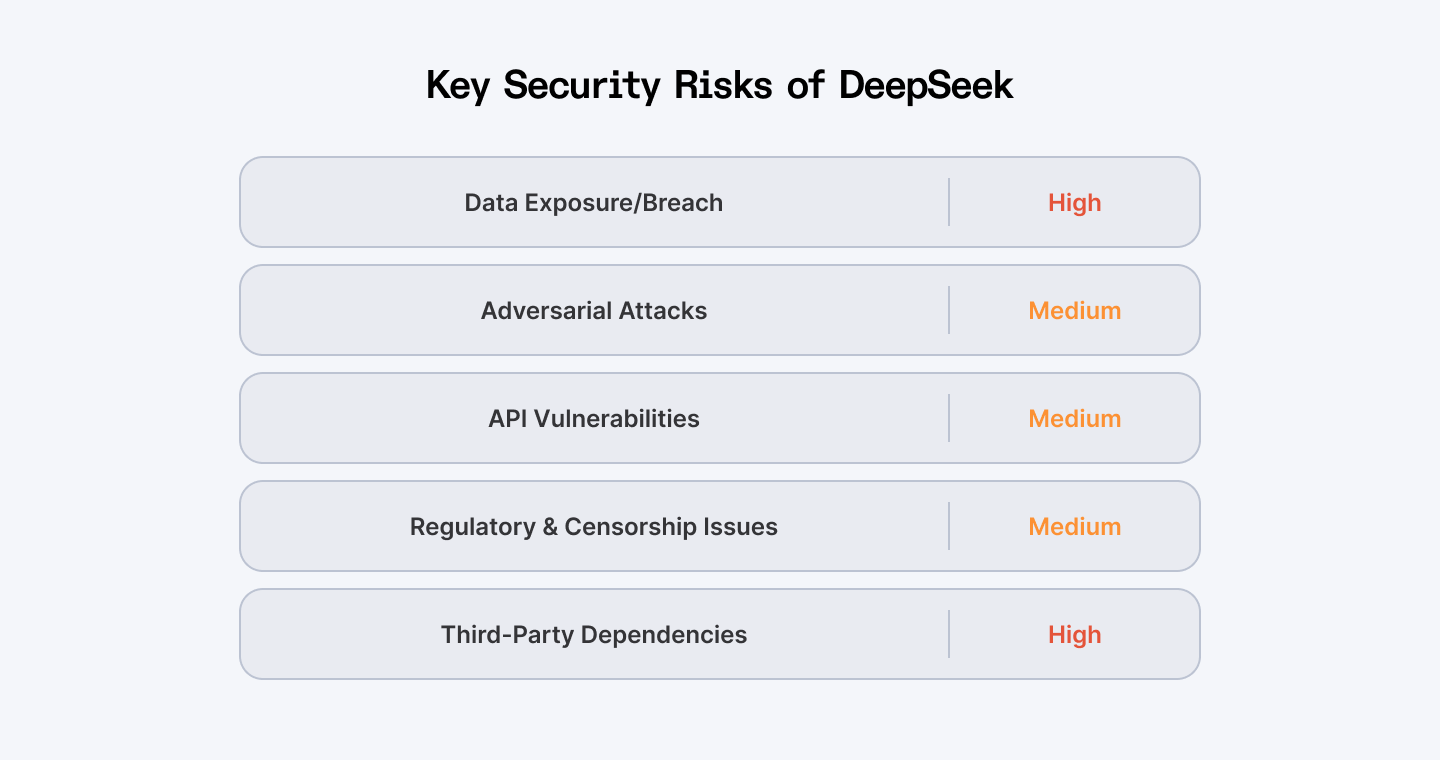 Key Security Risks of DeepSeek

| Data Exposure/Breach | High |
|---|---|
| Adversarial Attacks | Medium |
| API Vulnerabilities | Medium |
| Regulatory & Censorship Issues | Medium |
| Third-Party Dependencies | High |